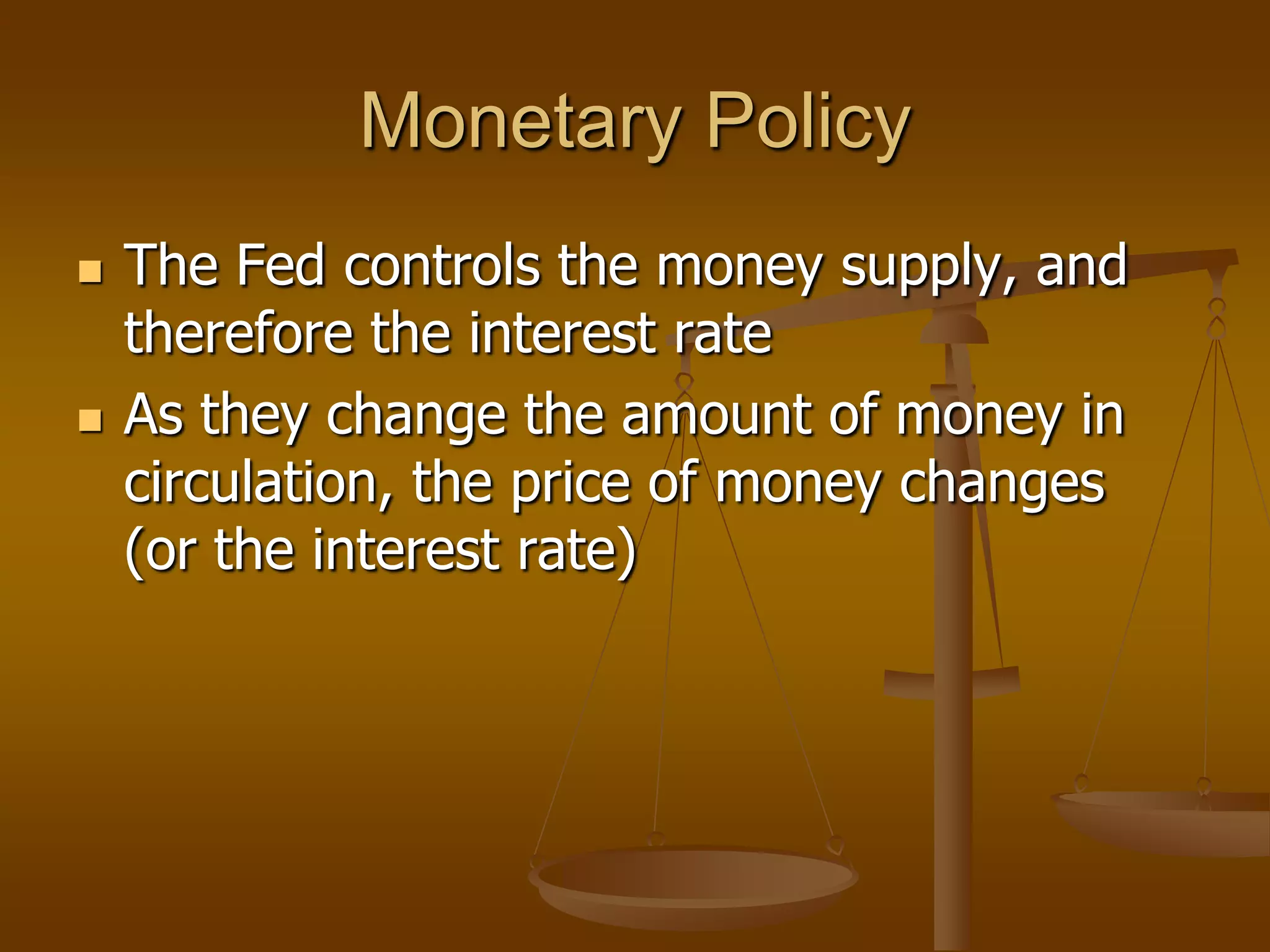 Monetary Policy

- The Fed controls the money supply, and therefore the interest rate
- As they change the amount of money in circulation, the price of money changes (or the interest rate)